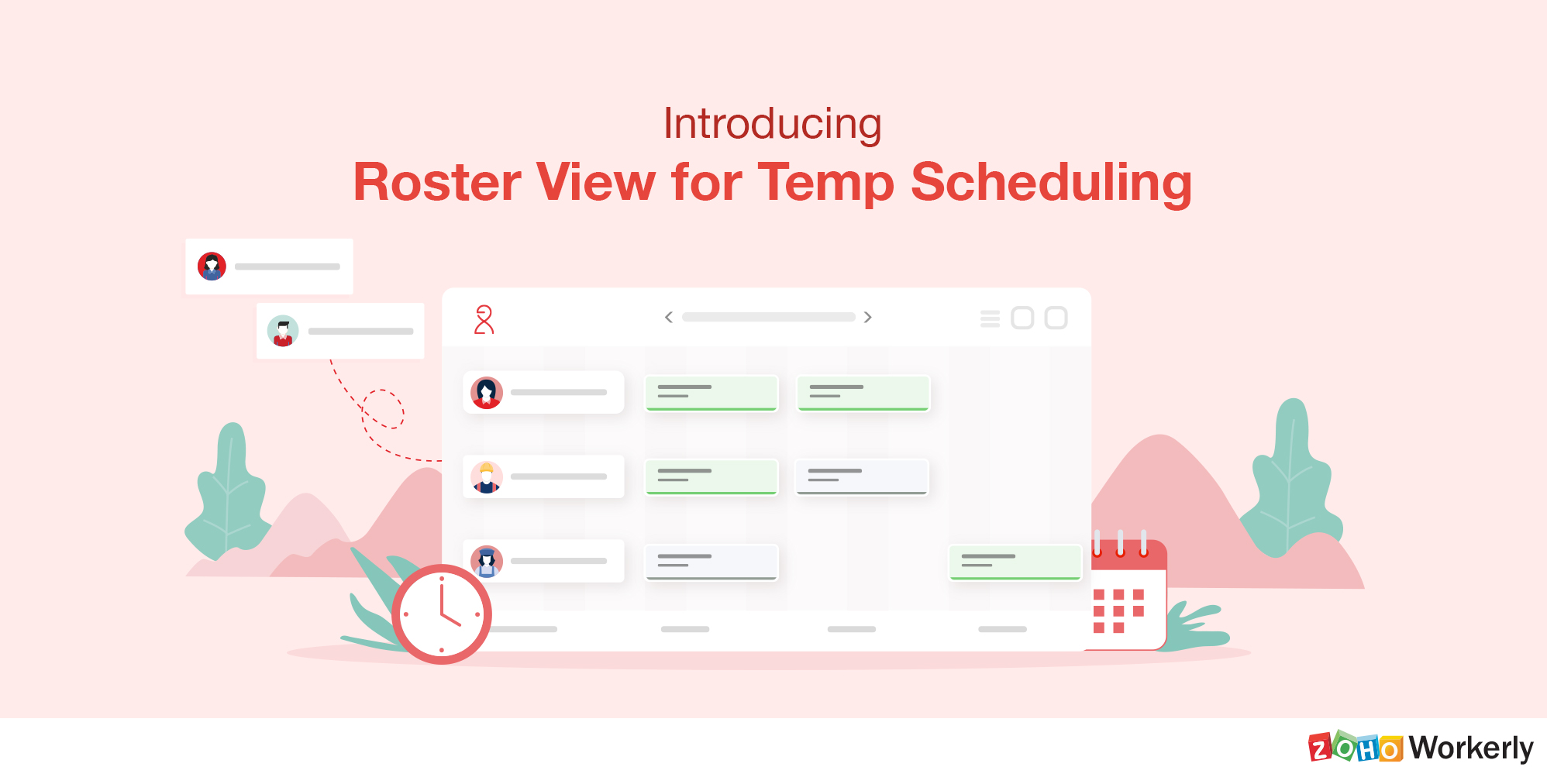 Introducing
Roster View for Temp Scheduling

ZOHO Workerly